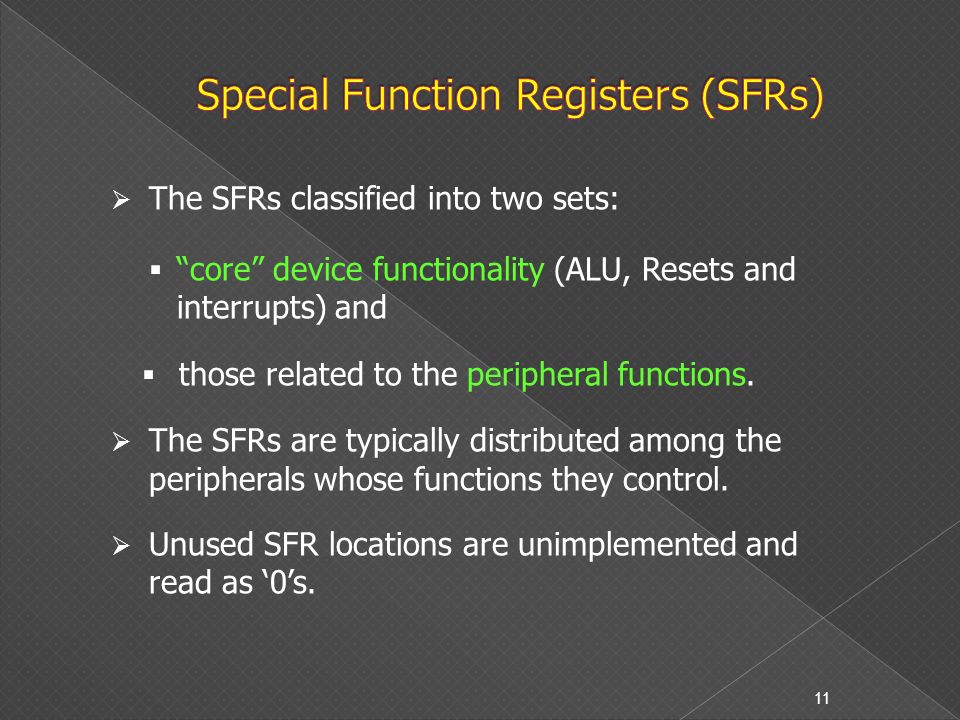 Special Function Registers (SFRs)

➢ The SFRs classified into two sets:

▪ “core” device functionality (ALU, Resets and interrupts) and

▪ those related to the peripheral functions.

➢ The SFRs are typically distributed among the peripherals whose functions they control.

➢ Unused SFR locations are unimplemented and read as ‘0’s.

11